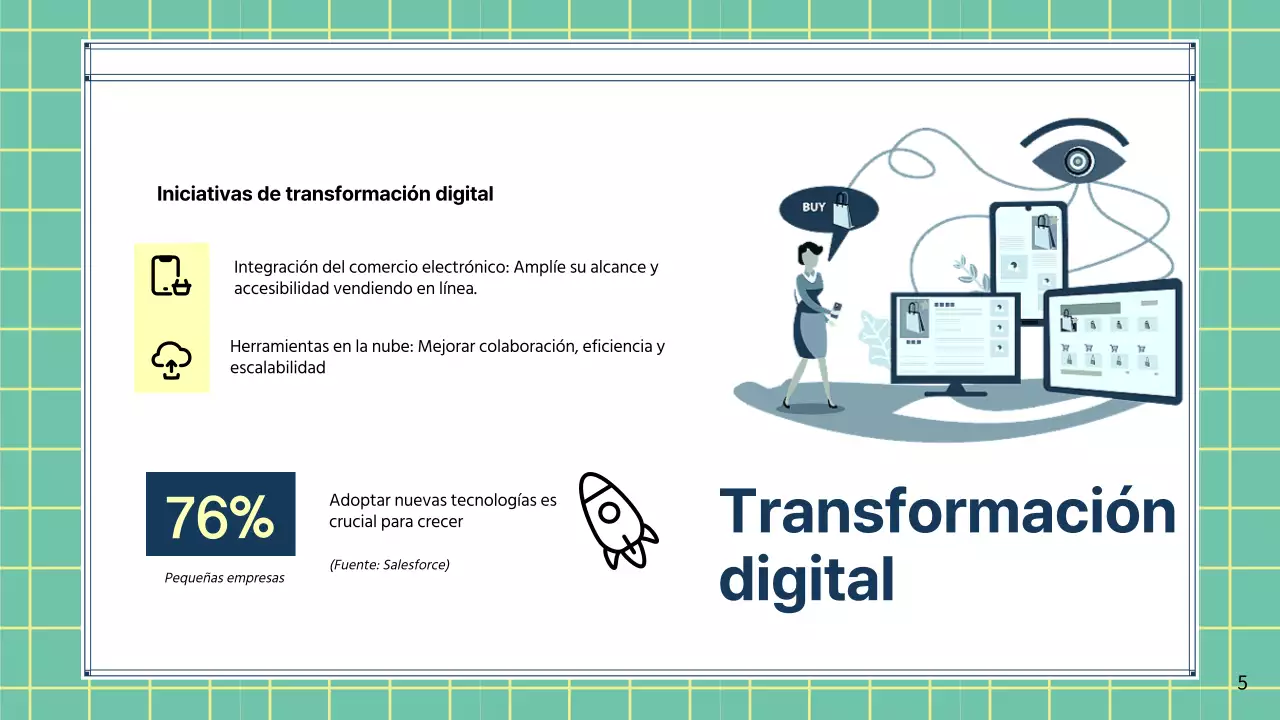 Iniciativas de transformación digital

Integración del comercio electrónico: Amplíe su alcance y accesibilidad vendiendo en línea.

Herramientas en la nube: Mejorar colaboración, eficiencia y escalabilidad

BUY

76%

Pequeñas empresas

Adoptar nuevas tecnologías es crucial para crecer

(Fuente: Salesforce)

Transformación digital

5